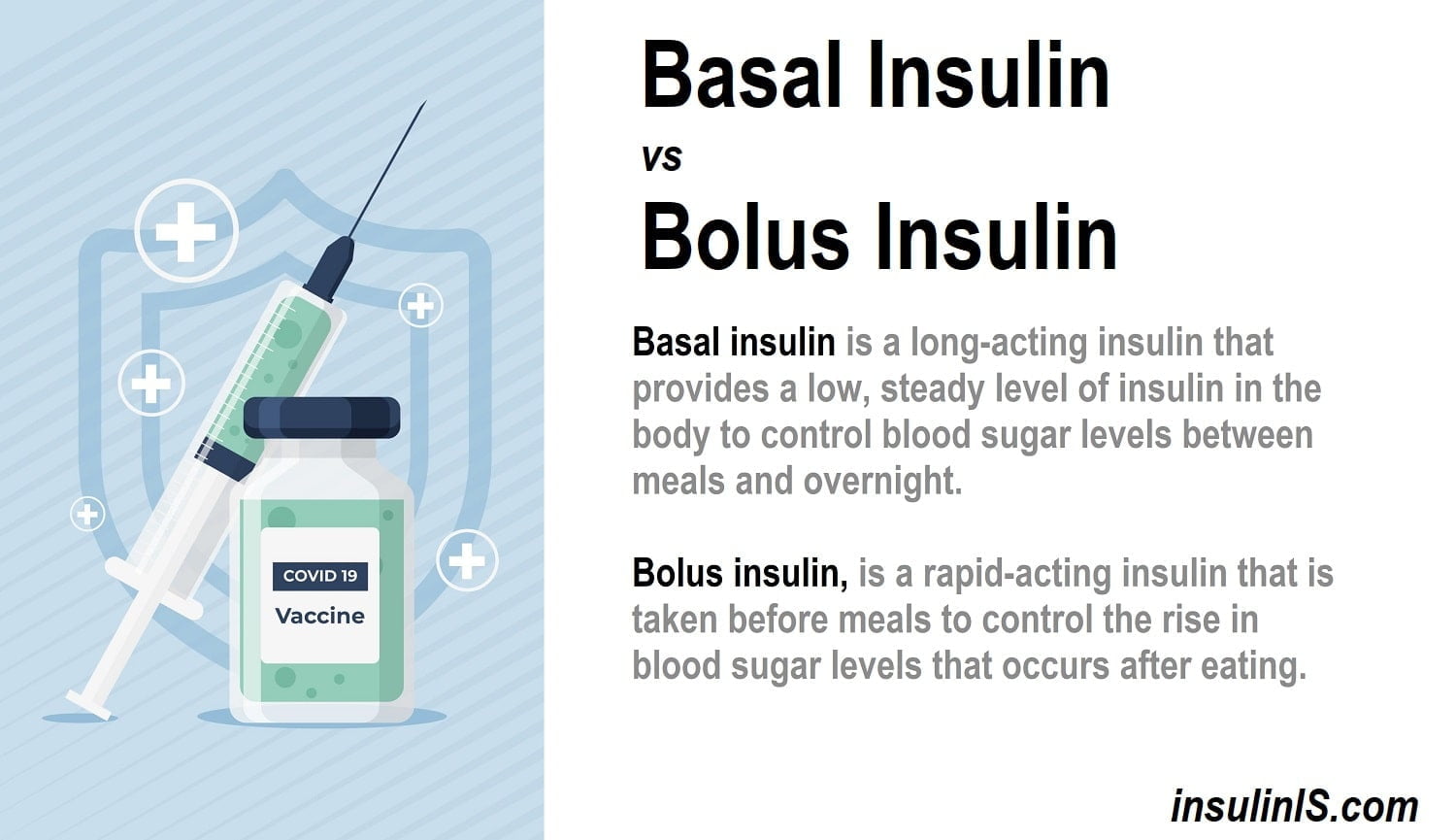 COVID 19
Vaccine

Basal Insulin
vs
Bolus Insulin

Basal insulin is a long-acting insulin that provides a low, steady level of insulin in the body to control blood sugar levels between meals and overnight.

Bolus insulin, is a rapid-acting insulin that is taken before meals to control the rise in blood sugar levels that occurs after eating.

insulinIS.com